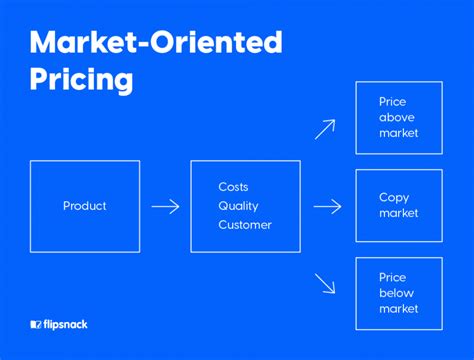 Market-Oriented Pricing

Product

Costs
Quality
Customer

Price above market

Copy market

Price below market

flipsnack